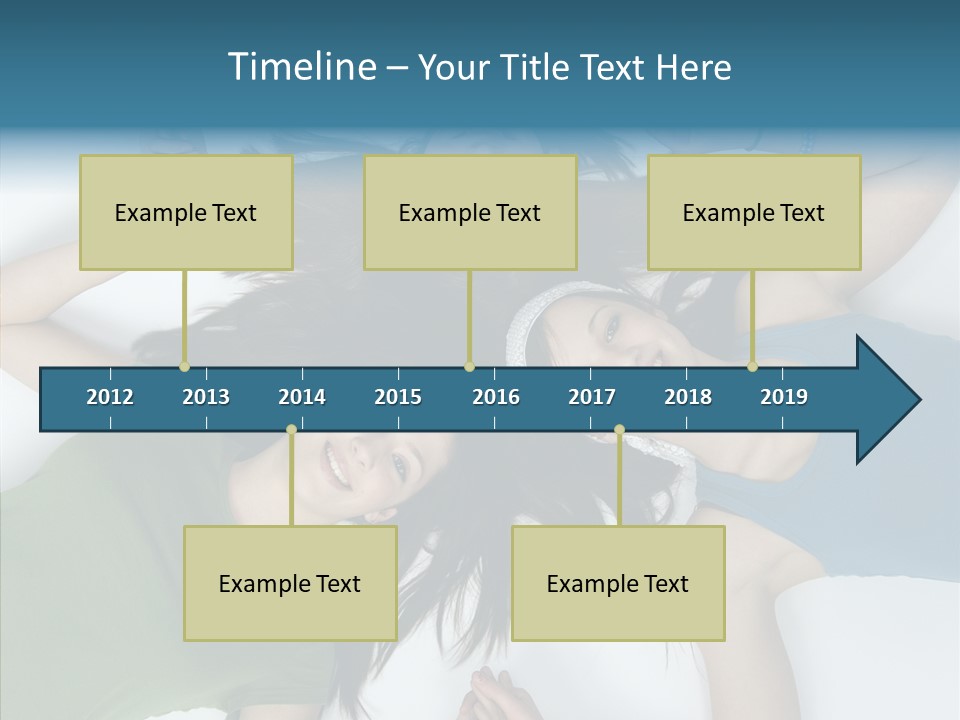 Timeline – Your Title Text Here

Example Text

Example Text

Example Text

2012
2013
2014
2015
2016
2017
2018
2019

Example Text

Example Text